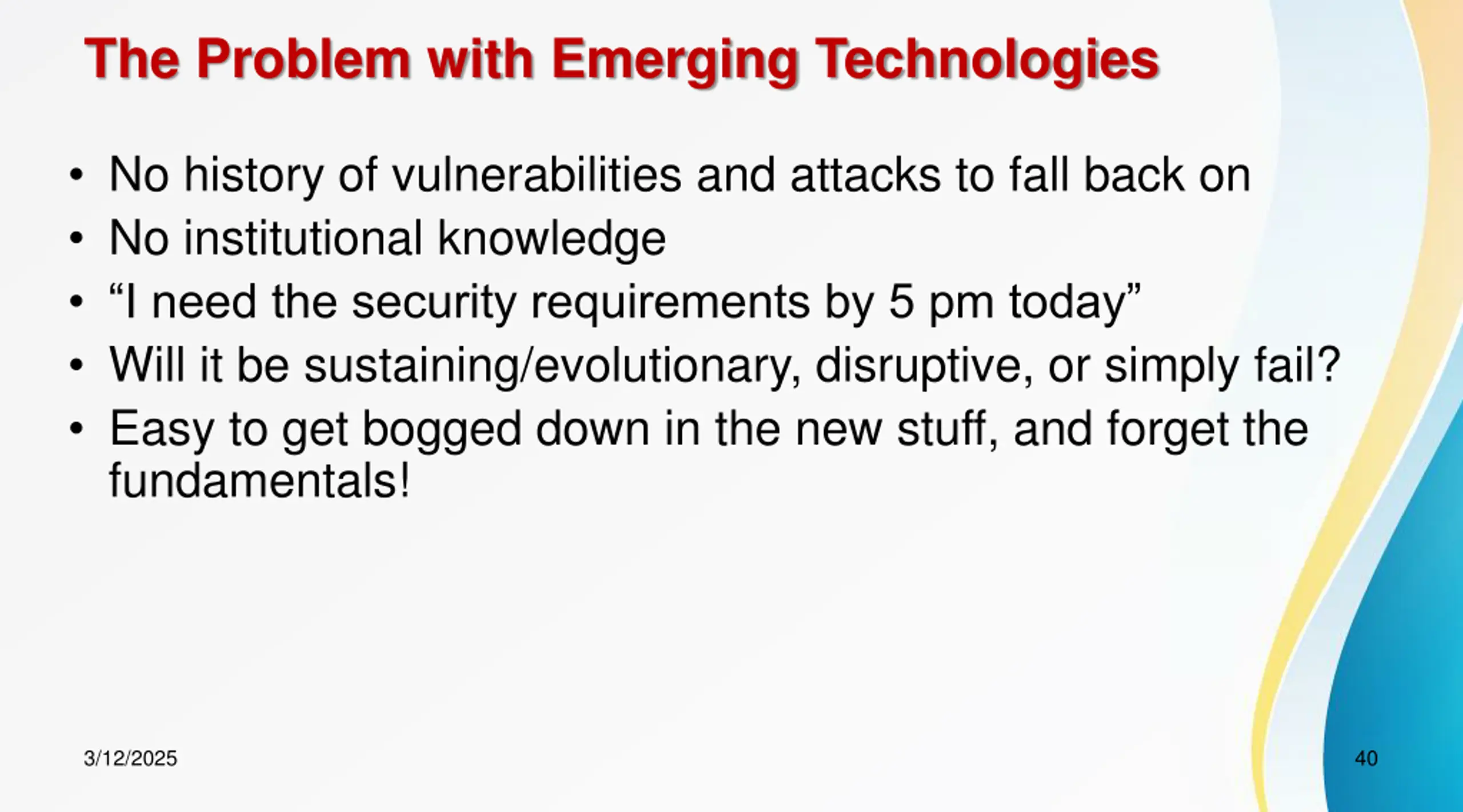 The Problem with Emerging Technologies

• No history of vulnerabilities and attacks to fall back on
• No institutional knowledge
• “I need the security requirements by 5 pm today”
• Will it be sustaining/evolutionary, disruptive, or simply fail?
• Easy to get bogged down in the new stuff, and forget the fundamentals!

3/12/2025

40